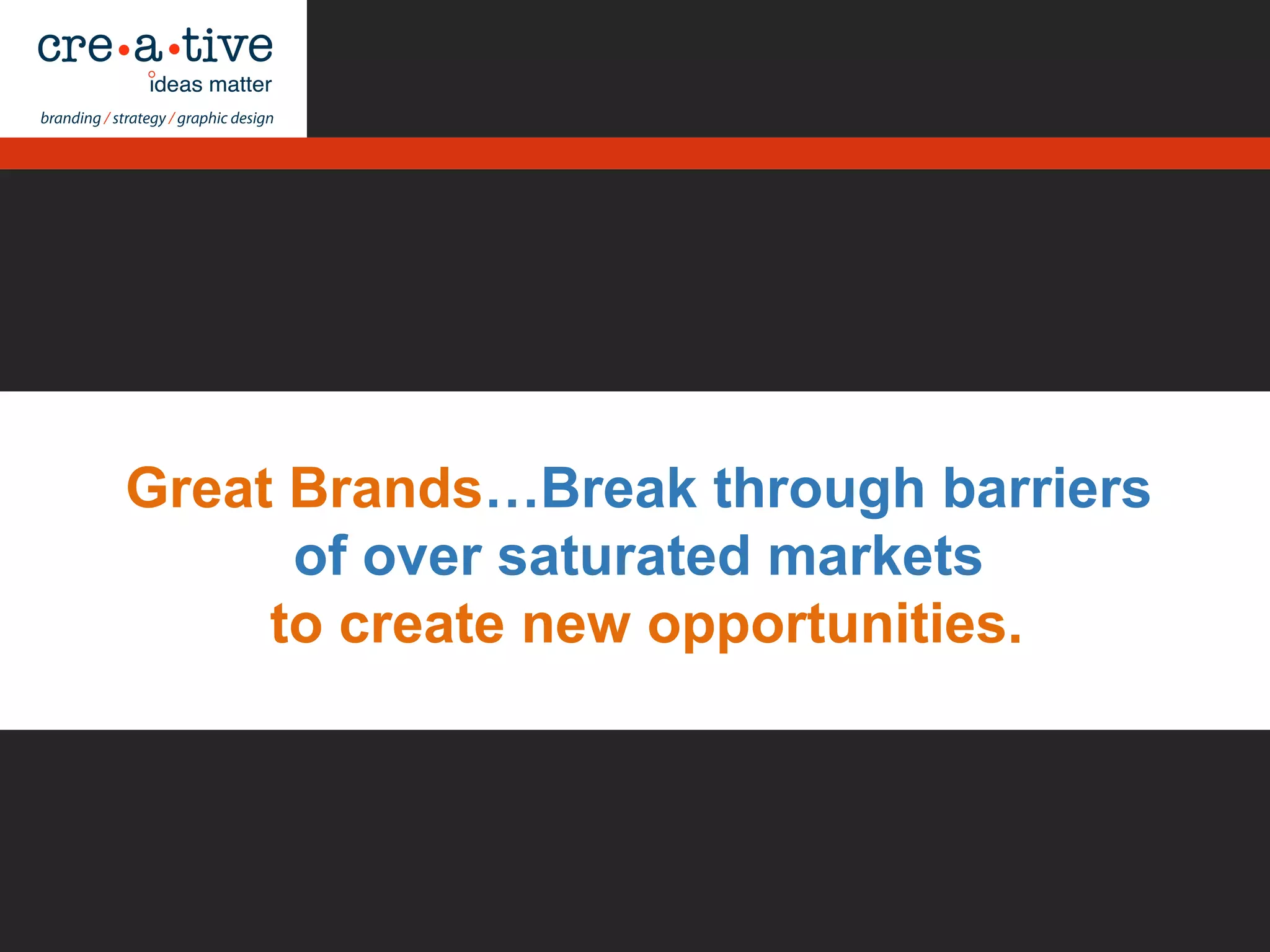 cre•a•tive
ideas matter
branding / strategy / graphic design

Great Brands…Break through barriers of over saturated markets to create new opportunities.